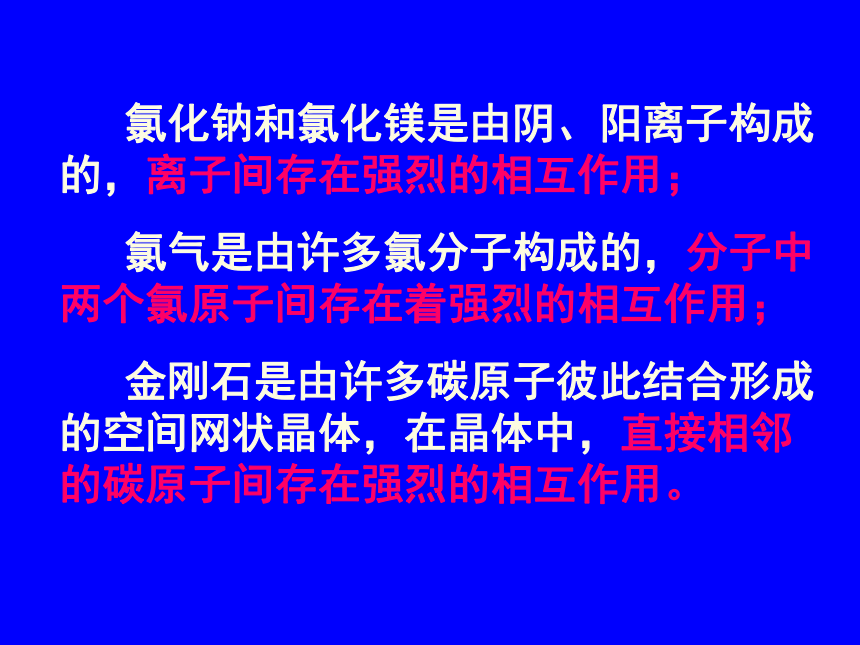 氯化钠和氯化镁是由阴、阳离子构成的，离子间存在强烈的相互作用；

氯气是由许多氯分子构成的，分子中两个氯原子间存在着强烈的相互作用；

金刚石是由许多碳原子彼此结合形成的空间网状晶体，在晶体中，直接相邻的碳原子间存在强烈的相互作用。